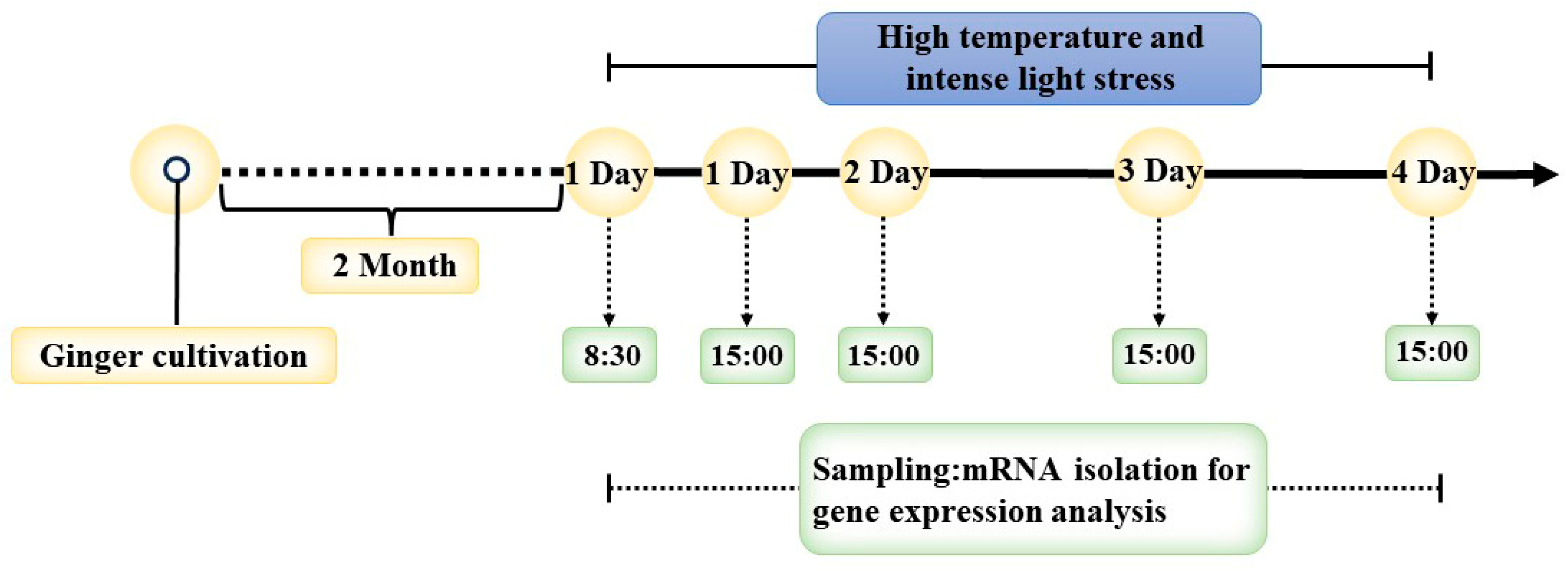 High temperature and intense light stress

1 Day
1 Day
2 Day
3 Day
4 Day

2 Month

Ginger cultivation

8:30
15:00
15:00
15:00
15:00

Sampling:mRNA isolation for gene expression analysis